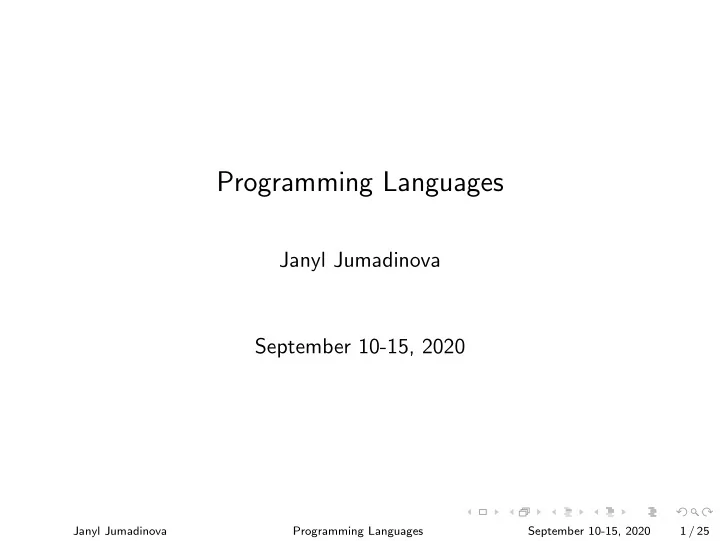 Programming Languages

Janyl Jumadinova

September 10-15, 2020

Janyl Jumadinova Programming Languages September 10-15, 2020 1 / 25